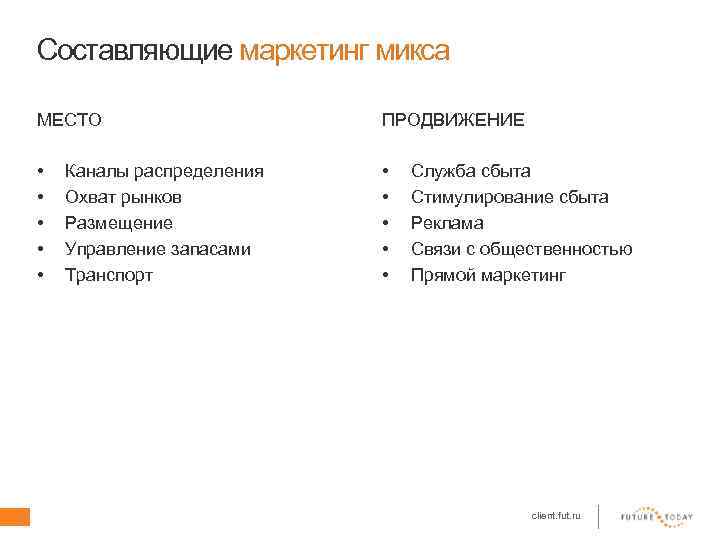 Составляющие маркетинг микса

МЕСТО

• Каналы распределения
• Охват рынков
• Размещение
• Управление запасами
• Транспорт

ПРОДВИЖЕНИЕ

• Служба сбыта
• Стимулирование сбыта
• Реклама
• Связи с общественностью
• Прямой маркетинг

client.fut.ru

FUTURE TODAY